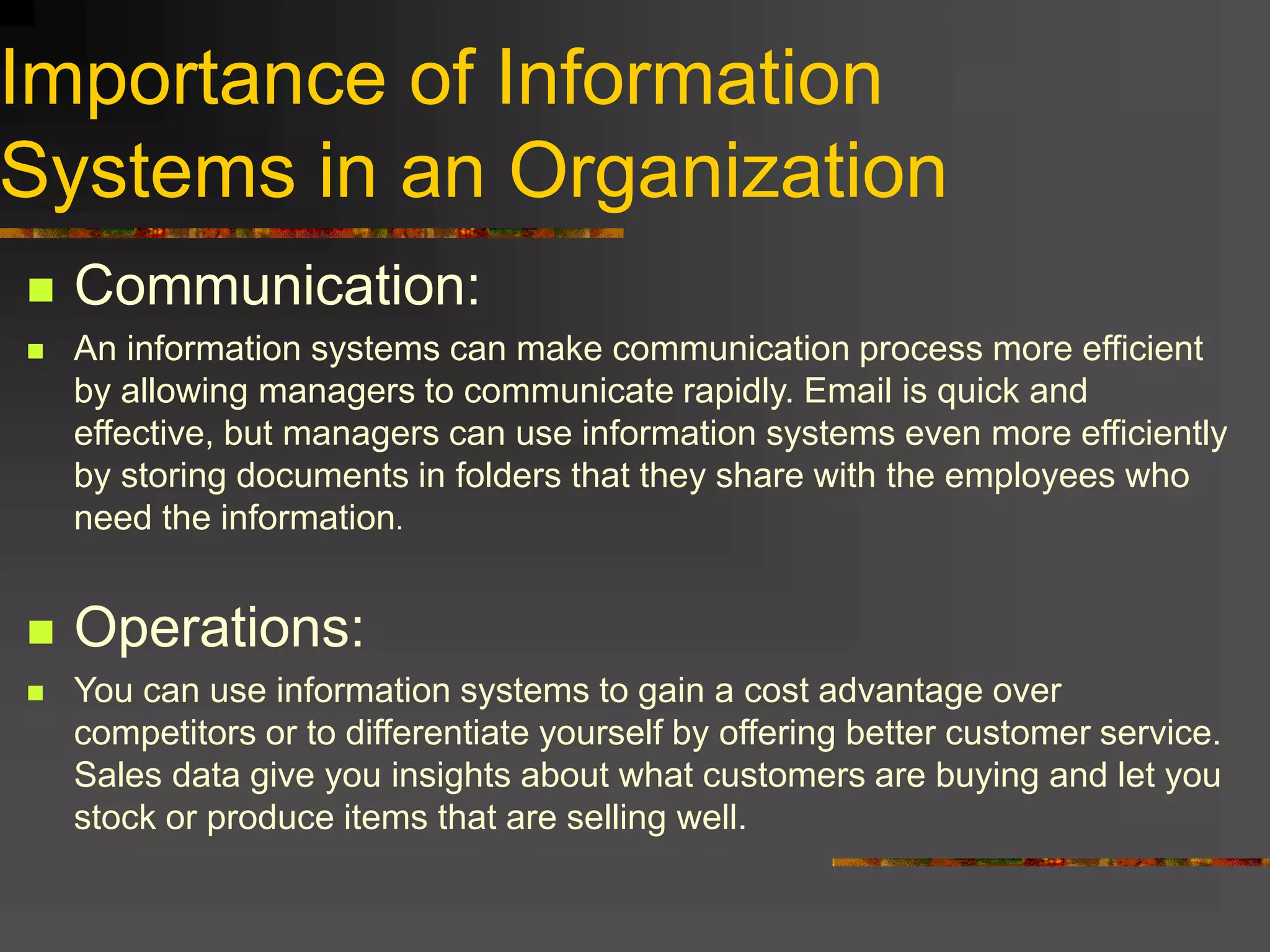 Importance of Information Systems in an Organization

Communication:

An information systems can make communication process more efficient by allowing managers to communicate rapidly. Email is quick and effective, but managers can use information systems even more efficiently by storing documents in folders that they share with the employees who need the information.

Operations:

You can use information systems to gain a cost advantage over competitors or to differentiate yourself by offering better customer service. Sales data give you insights about what customers are buying and let you stock or produce items that are selling well.